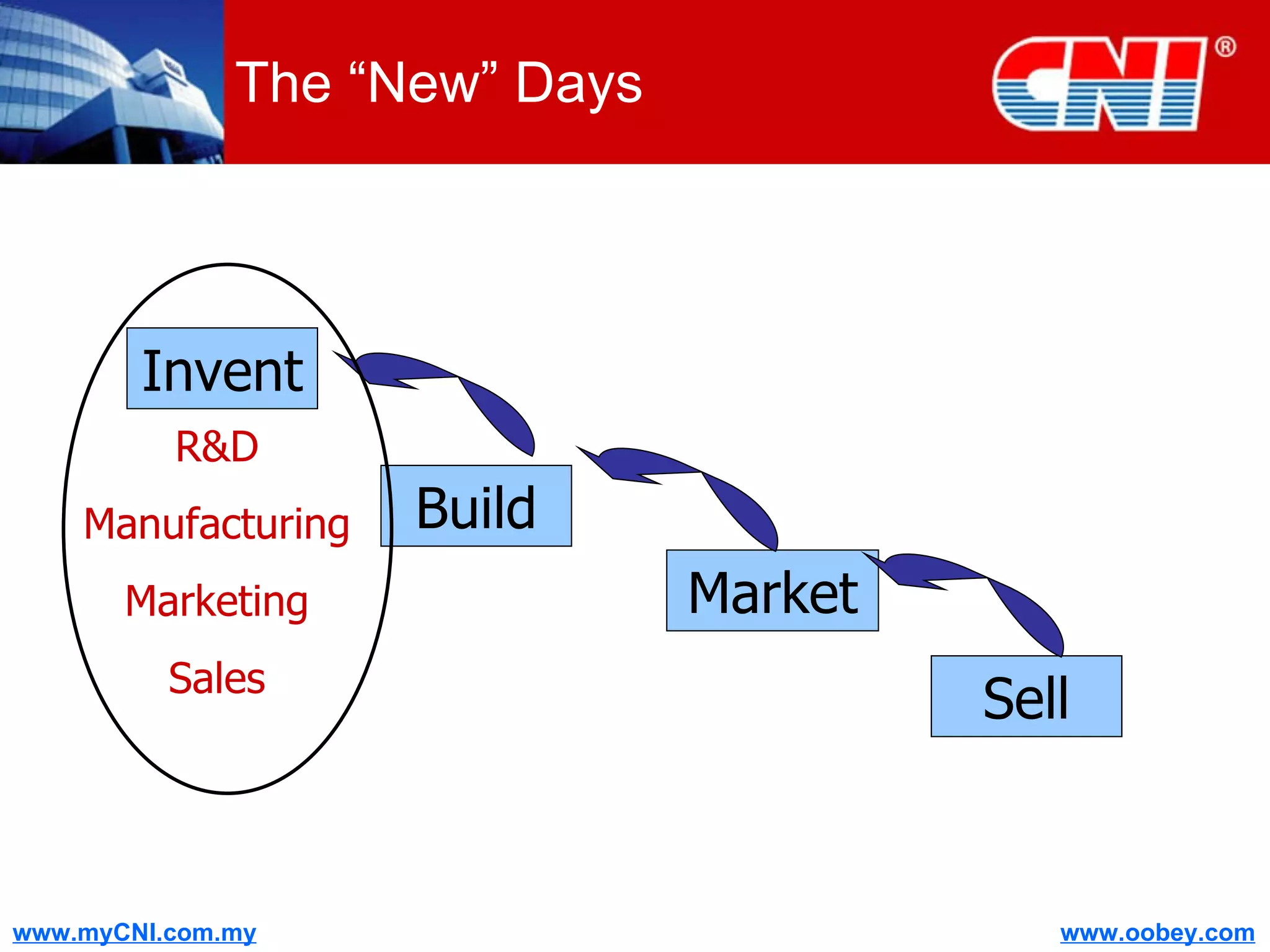 The “New” Days

CNI®

Invent

R&D

Manufacturing

Marketing

Sales

Build

Market

Sell

www.myCNI.com.my

www.oobey.com